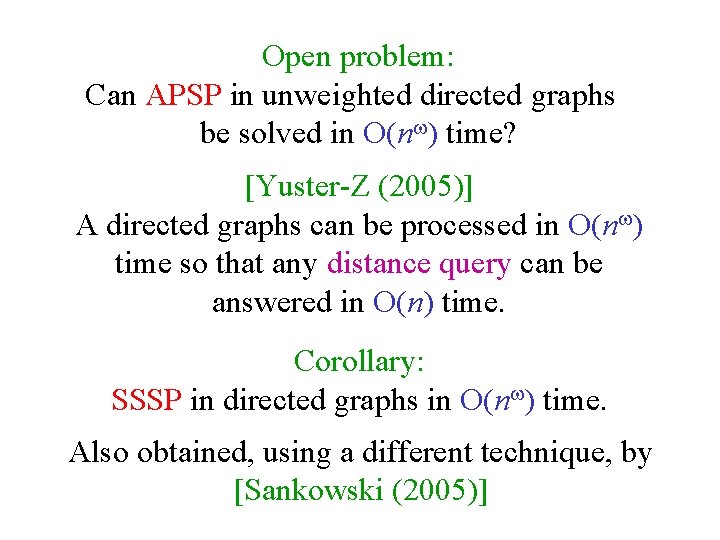 Open problem:
Can APSP in unweighted directed graphs be solved in $O(n^{\omega})$ time?

[Yuster-Z (2005)]
A directed graphs can be processed in $O(n^{\omega})$ time so that any distance query can be answered in $O(n)$ time.

Corollary:
SSSP in directed graphs in $O(n^{\omega})$ time.

Also obtained, using a different technique, by [Sankowski (2005)]